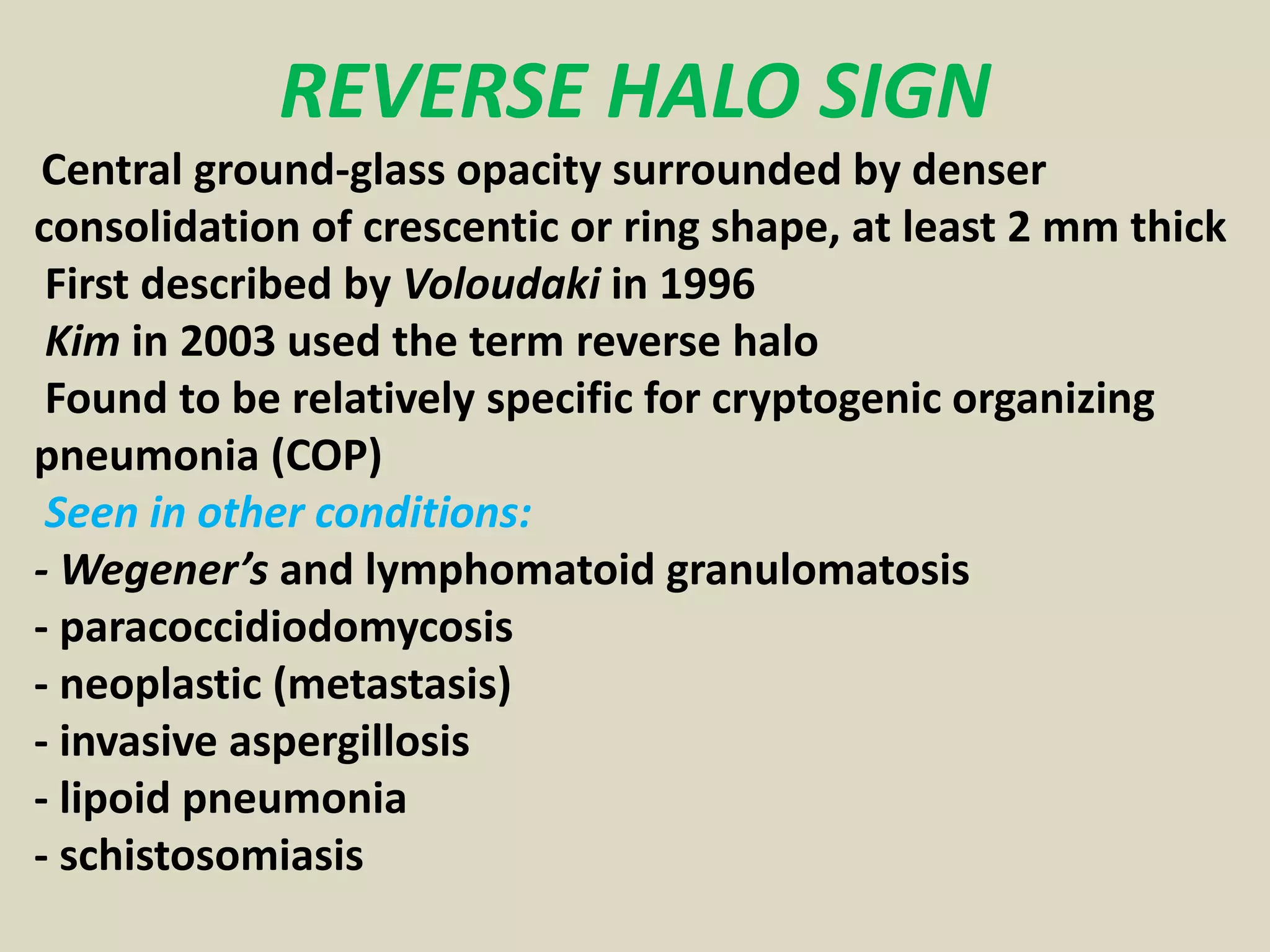 REVERSE HALO SIGN

Central ground-glass opacity surrounded by denser consolidation of crescentic or ring shape, at least 2 mm thick

First described by Voloudaki in 1996

Kim in 2003 used the term reverse halo

Found to be relatively specific for cryptogenic organizing pneumonia (COP)

Seen in other conditions:
- Wegener's and lymphomatoid granulomatosis
- paracoccidiodomycosis
- neoplastic (metastasis)
- invasive aspergillosis
- lipoid pneumonia
- schistosomiasis